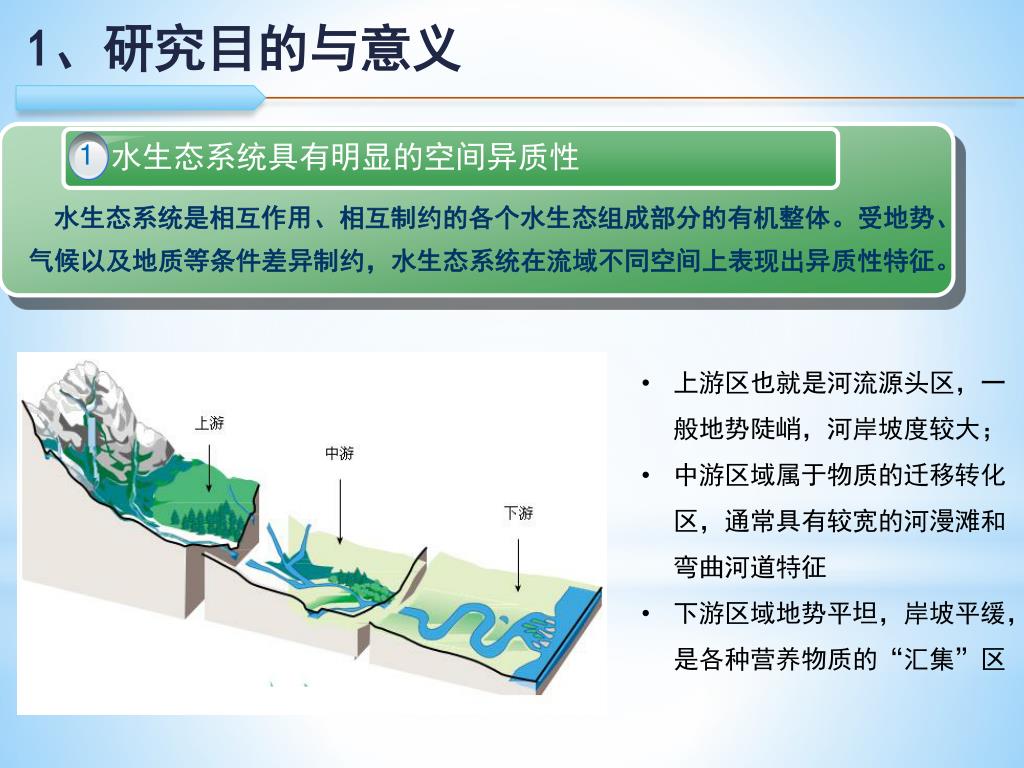 1、研究目的与意义

1 水生态系统具有明显的空间异质性

水生态系统是相互作用、相互制约的各个水生态组成部分的有机整体。受地势、气候以及地质等条件差异制约，水生态系统在流域不同空间上表现出异质性特征。

上游

中游

下游

• 上游区也就是河流源头区，一般地势陡峭，河岸坡度较大；
• 中游区域属于物质的迁移转化区，通常具有较宽的河漫滩和弯曲河道特征
• 下游区域地势平坦，岸坡平缓，是各种营养物质的“汇集”区